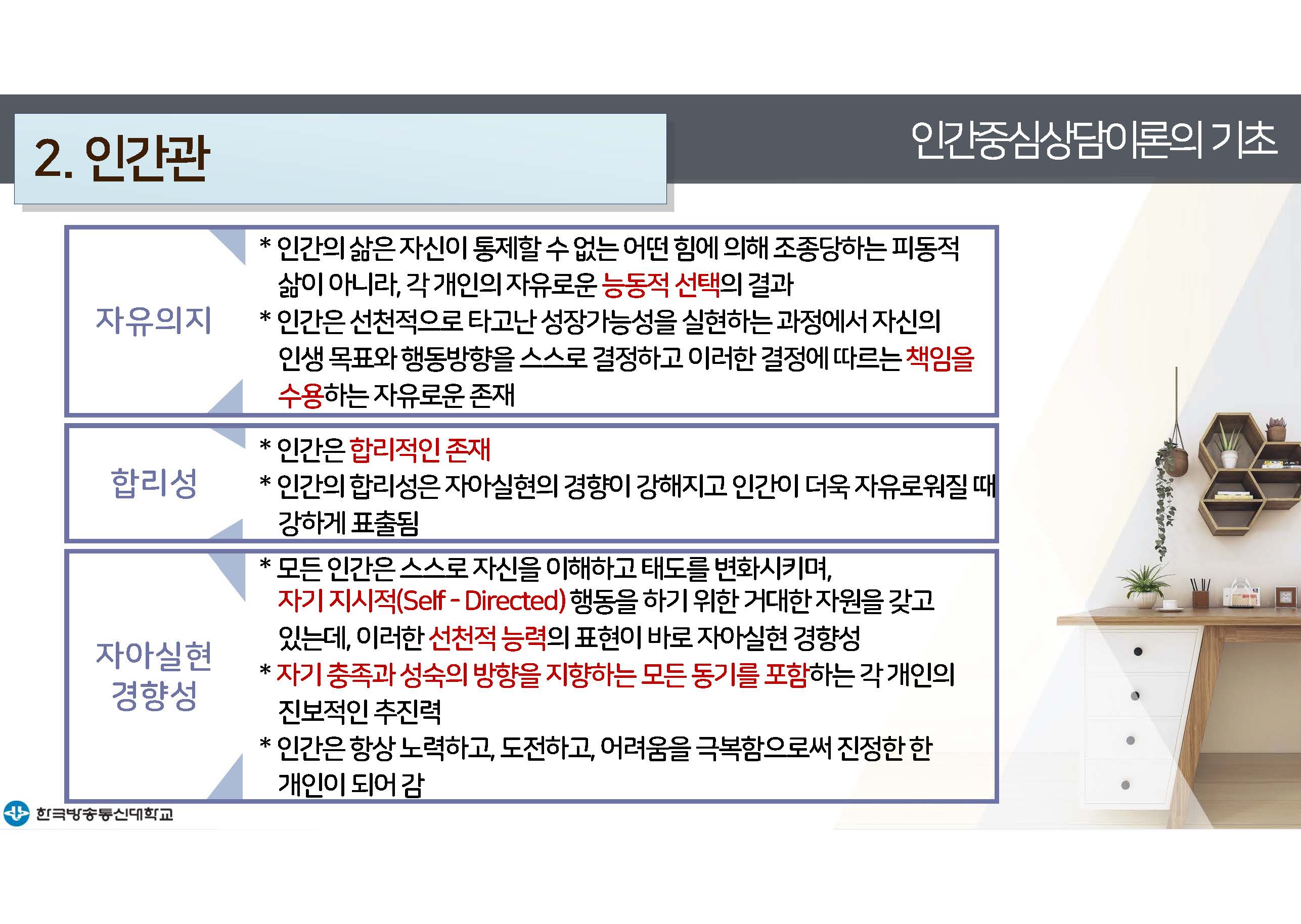 2. 인간관

인간중심상담이론의 기초

자유의지

* 인간의 삶은 자신이 통제할 수 없는 어떤 힘에 의해 조종당하는 피동적 삶이 아니라, 각 개인의 자유로운 능동적 선택의 결과
* 인간은 선천적으로 타고난 성장가능성을 실현하는 과정에서 자신의 인생 목표와 행동방향을 스스로 결정하고 이러한 결정에 따르는 책임을 수용하는 자유로운 존재

합리성

* 인간은 합리적인 존재
* 인간의 합리성은 자아실현의 경향이 강해지고 인간이 더욱 자유로워질 때 강하게 표출됨

자아실현 경향성

* 모든 인간은 스스로 자신을 이해하고 태도를 변화시키며, 자기 지시적(Self - Directed) 행동을 하기 위한 거대한 자원을 갖고 있는데, 이러한 선천적 능력의 표현이 바로 자아실현 경향성
* 자기 충족과 성숙의 방향을 지향하는 모든 동기를 포함하는 각 개인의 진보적인 추진력
* 인간은 항상 노력하고, 도전하고, 어려움을 극복함으로써 진정한 한 개인이 되어 감

한국방송통신대학교